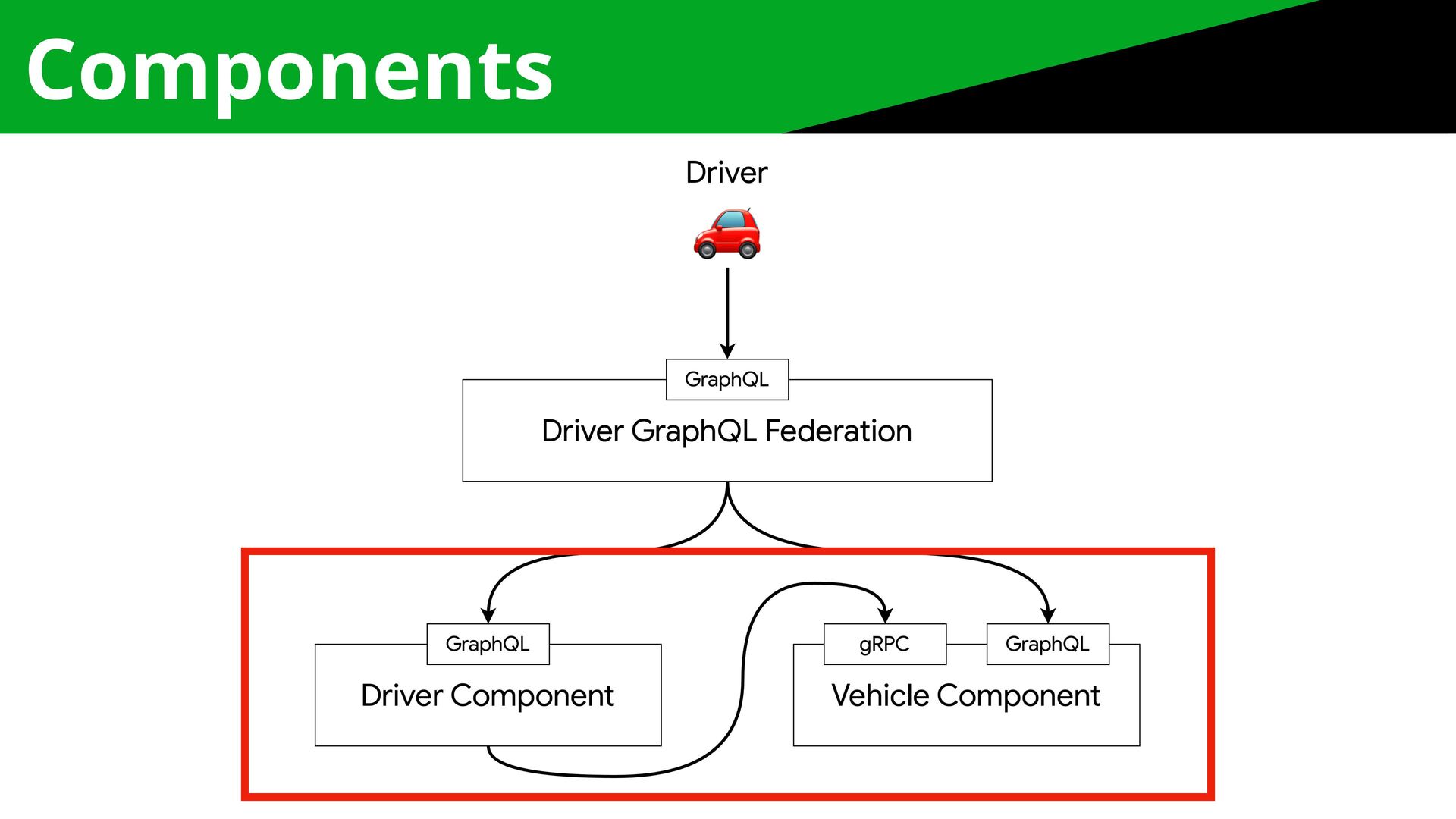 Components

Driver

GraphQL

Driver GraphQL Federation

GraphQL

Driver Component

gRPC

GraphQL

Vehicle Component